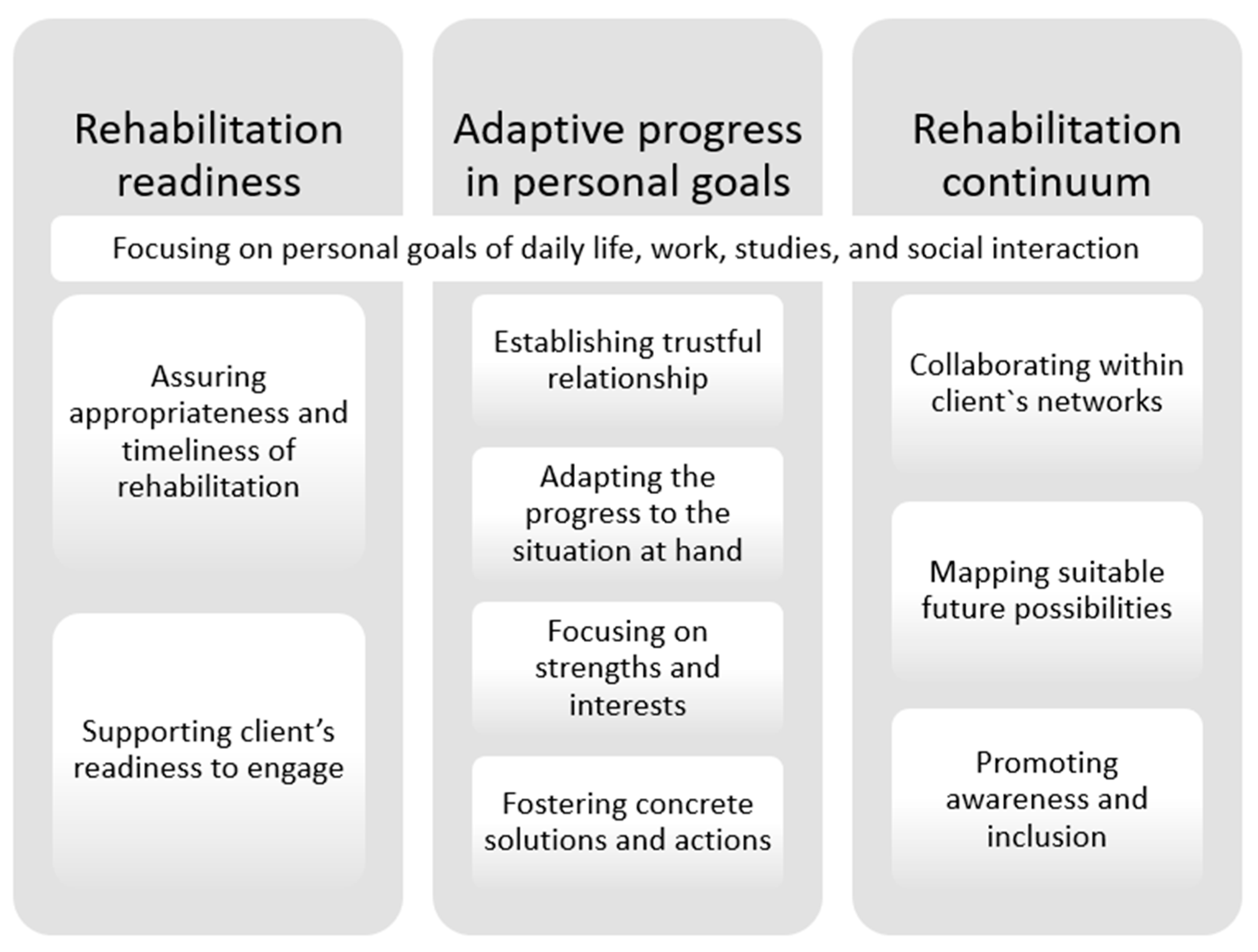 Rehabilitation readiness

Adaptive progress in personal goals

Rehabilitation continuum

Focusing on personal goals of daily life, work, studies, and social interaction

Assuring appropriateness and timeliness of rehabilitation

Supporting client's readiness to engage

Establishing trustful relationship

Adapting the progress to the situation at hand

Focusing on strengths and interests

Fostering concrete solutions and actions

Collaborating within client`s networks

Mapping suitable future possibilities

Promoting awareness and inclusion